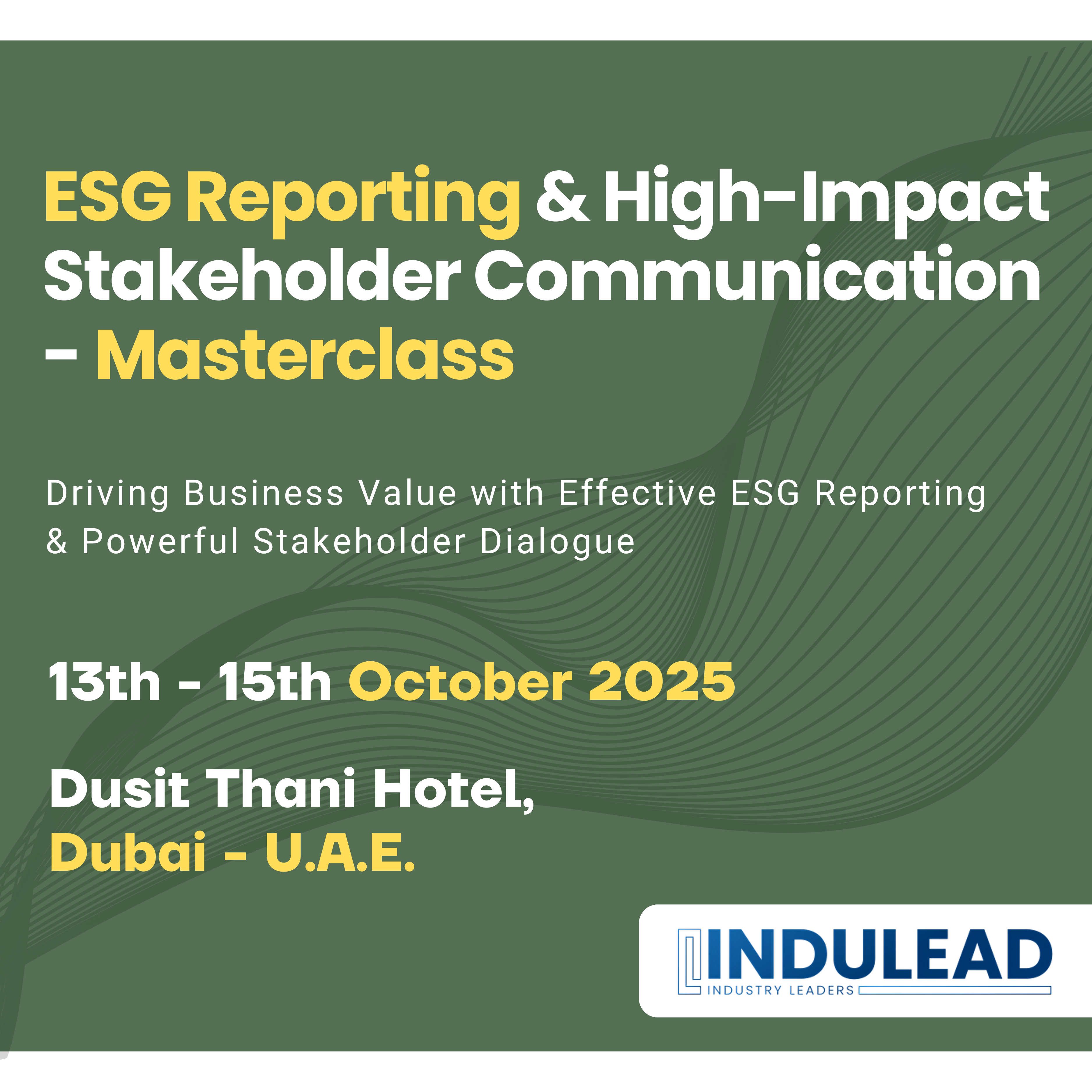 ESG Reporting & High-Impact Stakeholder Communication - Masterclass

Driving Business Value with Effective ESG Reporting & Powerful Stakeholder Dialogue

13th - 15th October 2025

Dusit Thani Hotel,
Dubai - U.A.E.

INDULEAD
INDUSTRY LEADERS